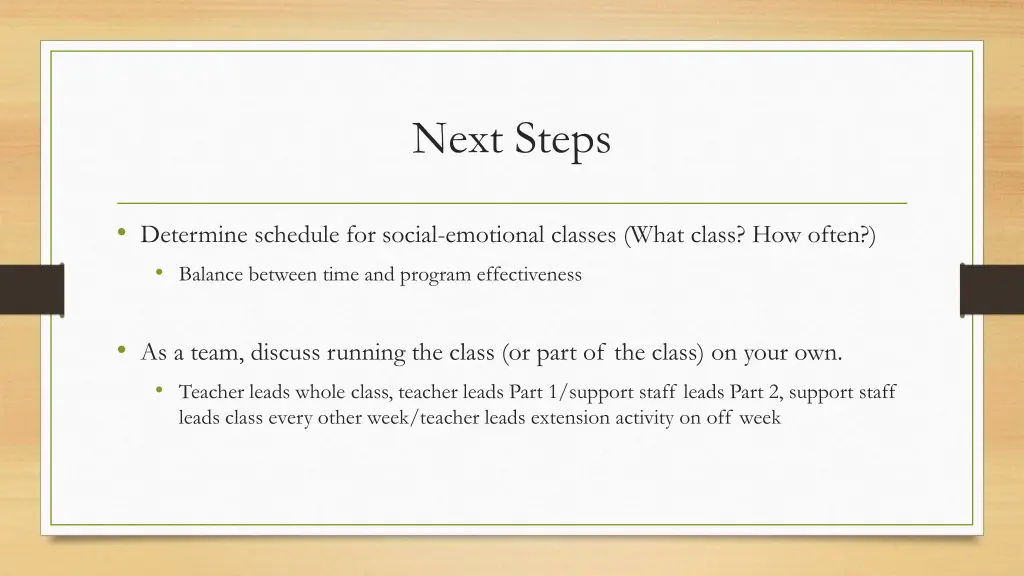 Next Steps

• Determine schedule for social-emotional classes (What class? How often?)
  • Balance between time and program effectiveness

• As a team, discuss running the class (or part of the class) on your own.
  • Teacher leads whole class, teacher leads Part 1/support staff leads Part 2, support staff leads class every other week/teacher leads extension activity on off week